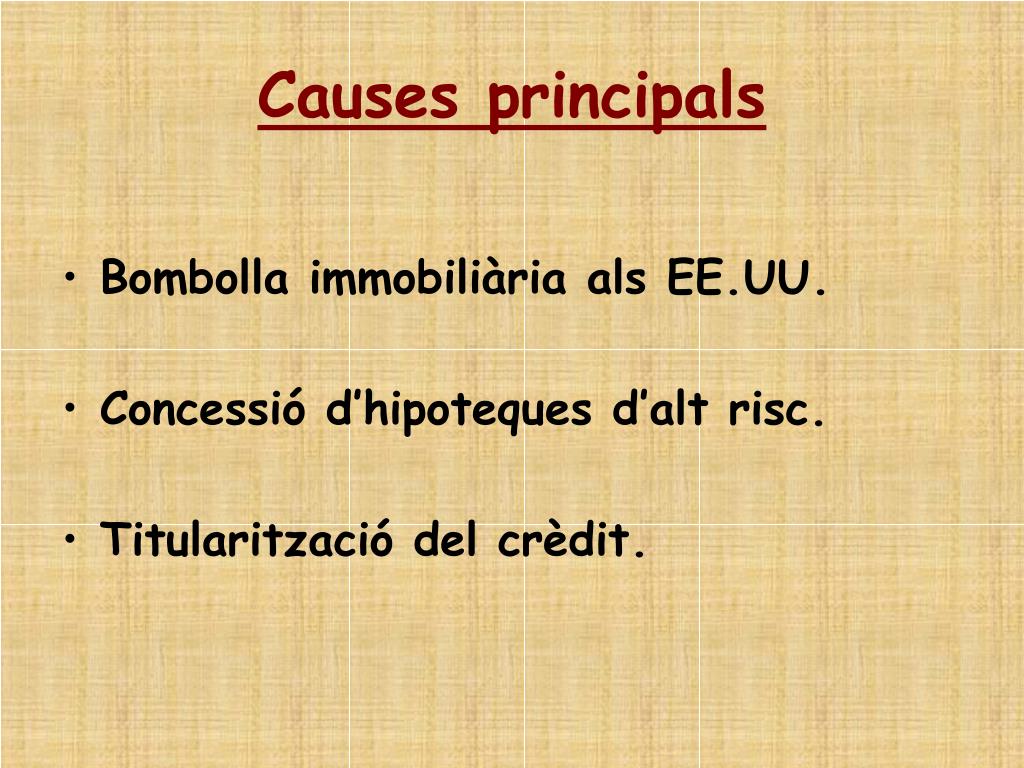 Causes principals

• Bombolla immobiliària als EE.UU.

• Concessió d’hipoteques d’alt risc.

• Titularització del crèdit.